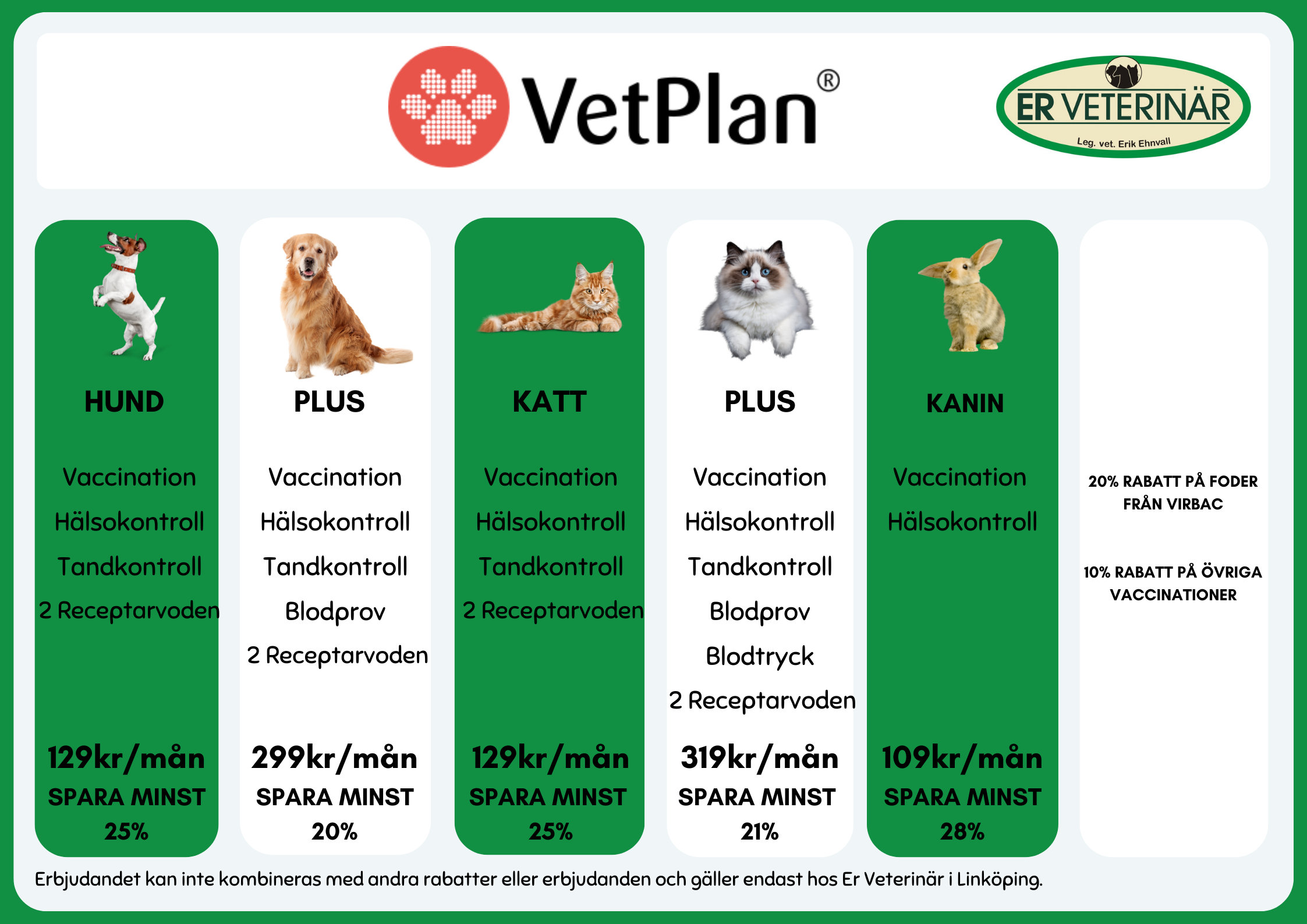 VetPlan®

ER VETERINÄR
Leg. vet. Erik Ehnvall

HUND

Vaccination
Hälsokontroll
Tandkontroll
2 Receptarvoden

129kr/mån
SPARA MINST
25%

PLUS

Vaccination
Hälsokontroll
Tandkontroll
Blodprov
2 Receptarvoden

299kr/mån
SPARA MINST
20%

KATT

Vaccination
Hälsokontroll
Tandkontroll
2 Receptarvoden

129kr/mån
SPARA MINST
25%

PLUS

Vaccination
Hälsokontroll
Tandkontroll
Blodprov
Blodtryck
2 Receptarvoden

319kr/mån
SPARA MINST
21%

KANIN

Vaccination
Hälsokontroll

109kr/mån
SPARA MINST
28%

20% RABATT PÅ FODER FRÅN VIRBAC

10% RABATT PÅ ÖVRIGA VACCINATIONER

Erbjudandet kan inte kombineras med andra rabatter eller erbjudanden och gäller endast hos Er Veterinär i Linköping.